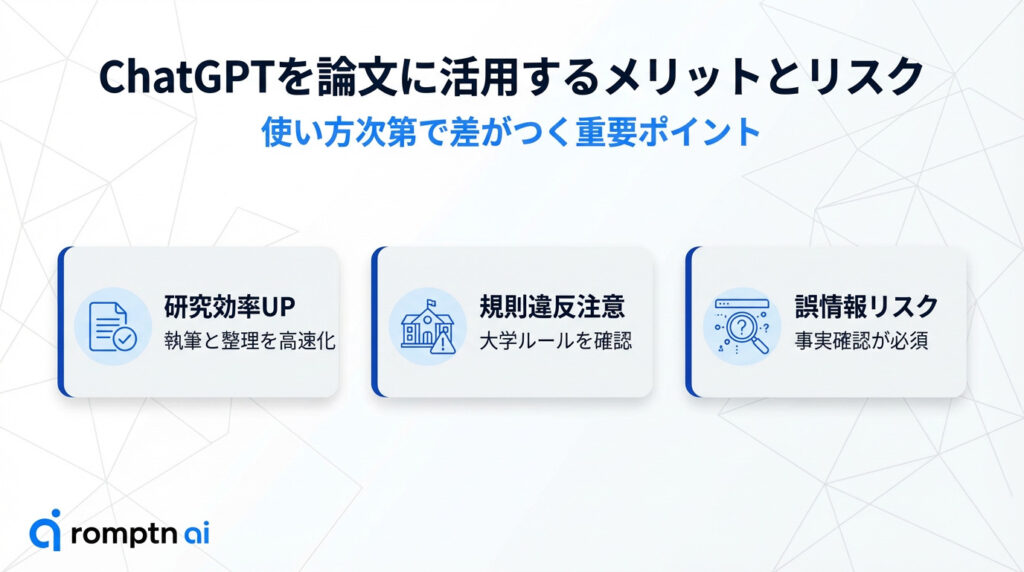 ChatGPTを論文に活用するメリットとリスク
使い方次第で差がつく重要ポイント

研究効率UP
執筆と整理を高速化

規則違反注意
大学ルールを確認

誤情報リスク
事実確認が必須

romptn ai